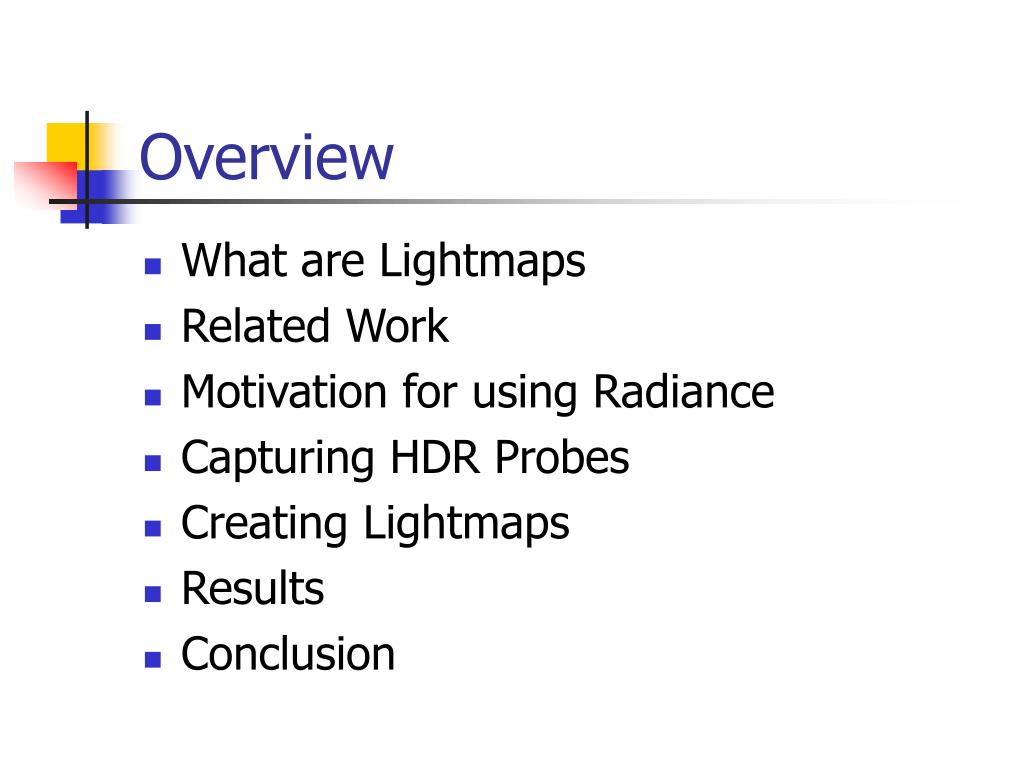 Overview

- What are Lightmaps
- Related Work
- Motivation for using Radiance
- Capturing HDR Probes
- Creating Lightmaps
- Results
- Conclusion